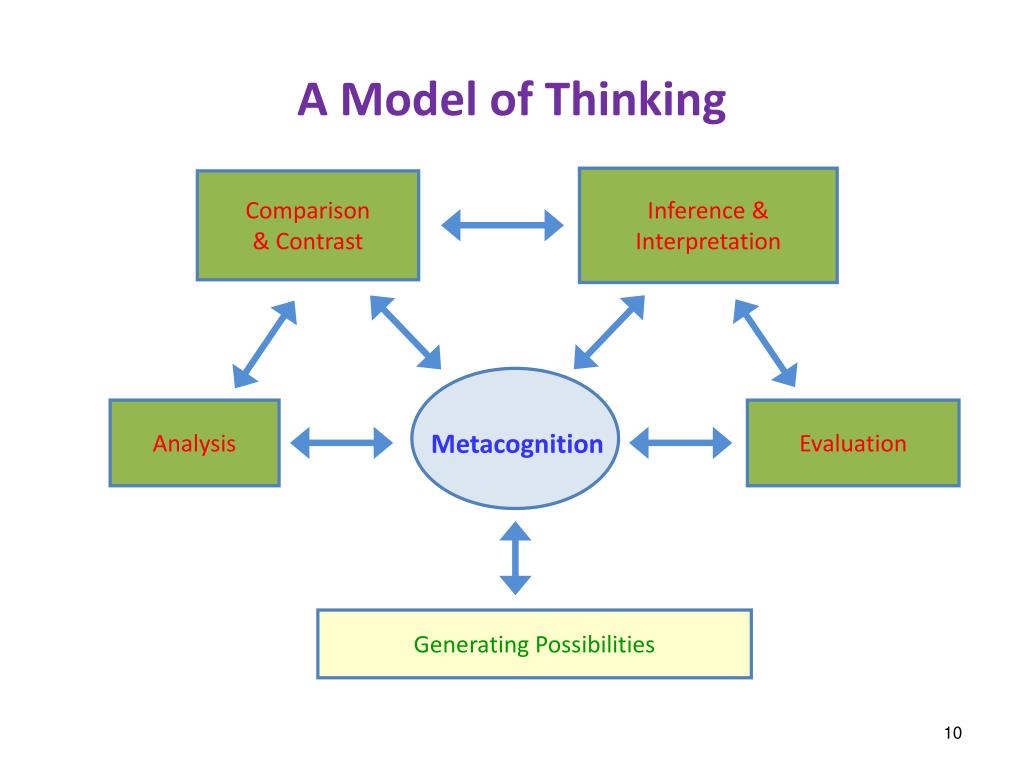 A Model of Thinking

Comparison & Contrast

Inference & Interpretation

Analysis

Metacognition

Evaluation

Generating Possibilities

10